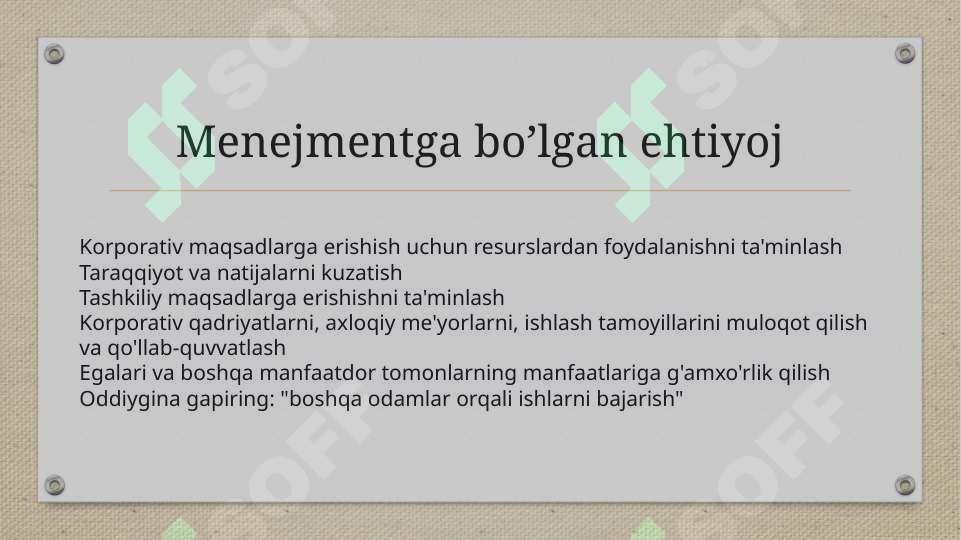 Menejmentga bo’lgan ehtiyoj

Korporativ maqsadlarga erishish uchun resurslardan foydalanishni ta'minlash
Taraqqiyot va natijalarni kuzatish
Tashkiliy maqsadlarga erishishni ta'minlash
Korporativ qadriyatlarni, axloqiy me'yorlarni, ishlash tamoyillarini muloqot qilish va qo'llab-quvvatlash
Egalari va boshqa manfaatdor tomonlarning manfaatlariga g'amxo'rlik qilish
Oddiygina gapiring: "boshqa odamlar orqali ishlarni bajarish"